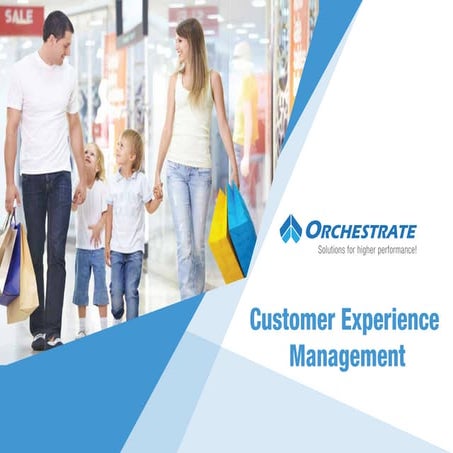 SALE

ORCHESTRATE
Solutions for higher performance!

Customer Experience Management